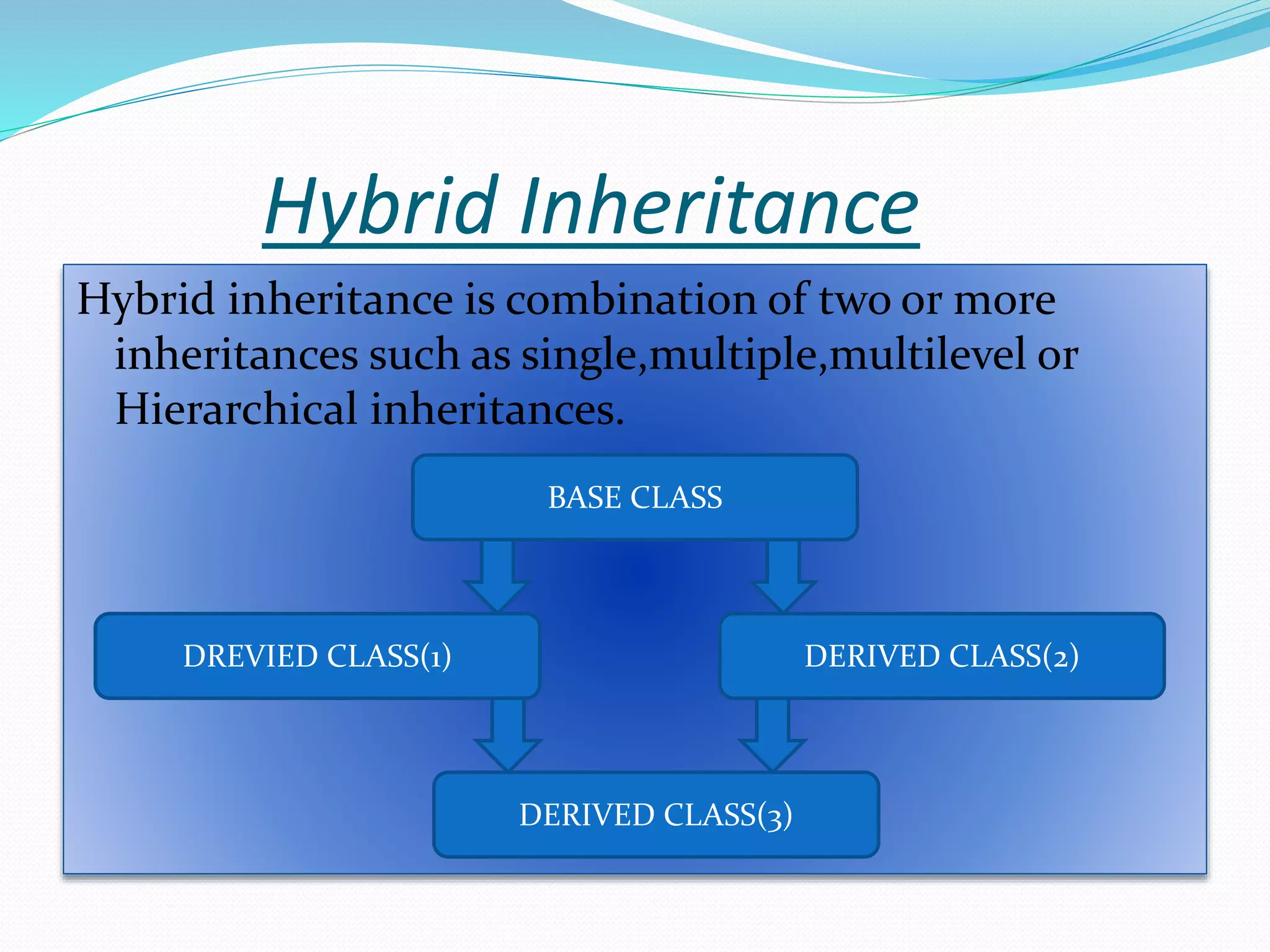 Hybrid Inheritance

Hybrid inheritance is combination of two or more inheritances such as single,multiple,multilevel or Hierarchical inheritances.

BASE CLASS

DREVIED CLASS(1)

DERIVED CLASS(2)

DERIVED CLASS(3)